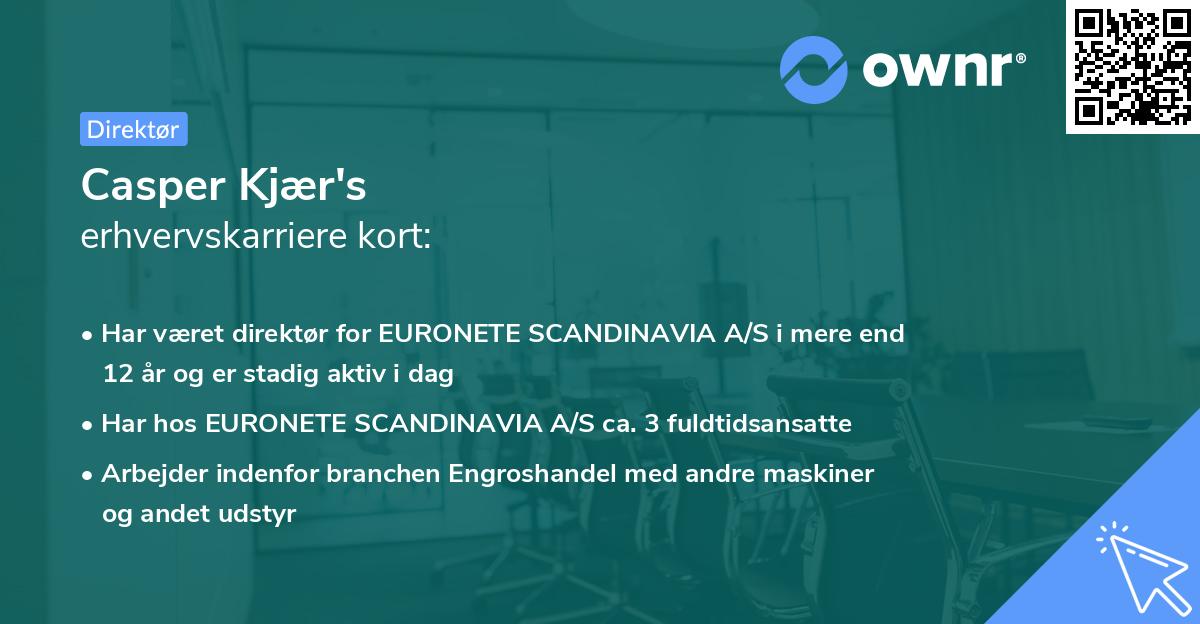 ownr®

Direktør

Casper Kjær's
erhvervskarriere kort:

• Har været direktør for EURONETE SCANDINAVIA A/S i mere end 12 år og er stadig aktiv i dag
• Har hos EURONETE SCANDINAVIA A/S ca. 3 fuldtidsansatte
• Arbejder indenfor branchen Engroshandel med andre maskiner og andet udstyr